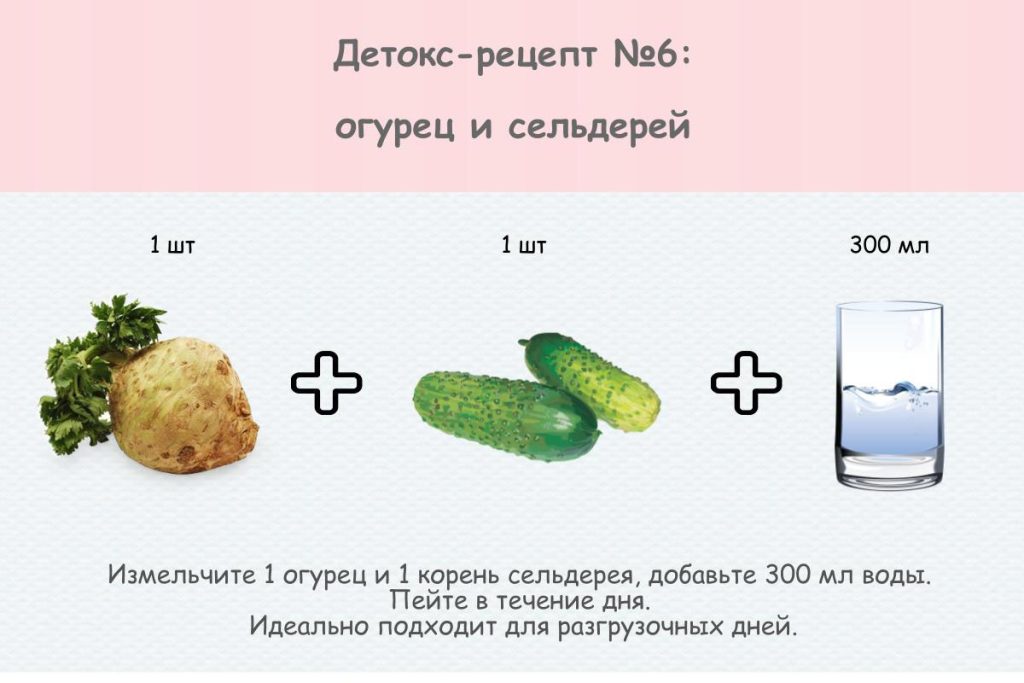 Детокс-рецепт №6:

огурец и сельдерей

1 шт

1 шт

300 мл

Измельчите 1 огурец и 1 корень сельдерея, добавьте 300 мл воды.
Пейте в течение дня.
Идеально подходит для разгрузочных дней.